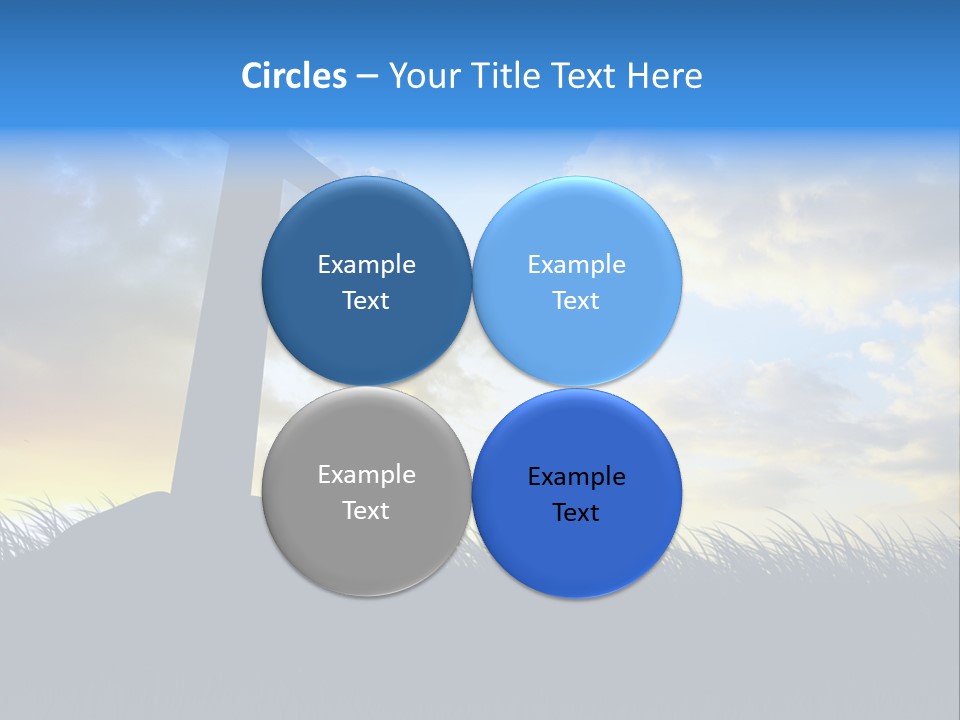 Circles – Your Title Text Here

Example Text

Example Text

Example Text

Example Text